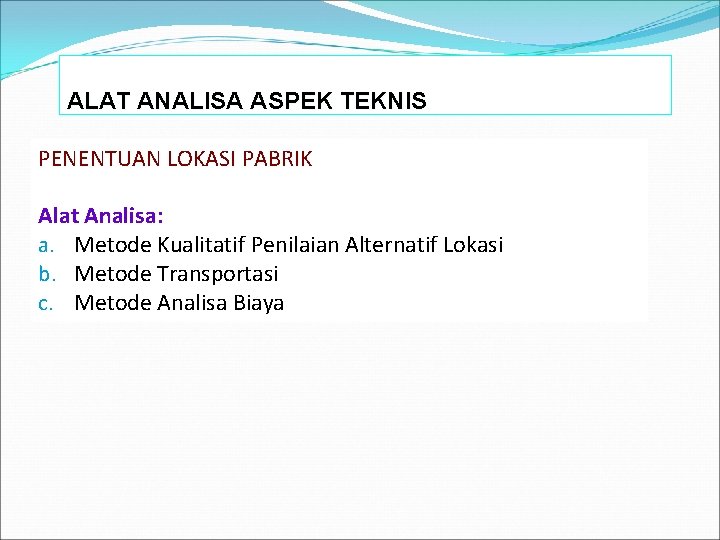 ALAT ANALISA ASPEK TEKNIS

PENENTUAN LOKASI PABRIK

Alat Analisa:
a. Metode Kualitatif Penilaian Alternatif Lokasi
b. Metode Transportasi
c. Metode Analisa Biaya